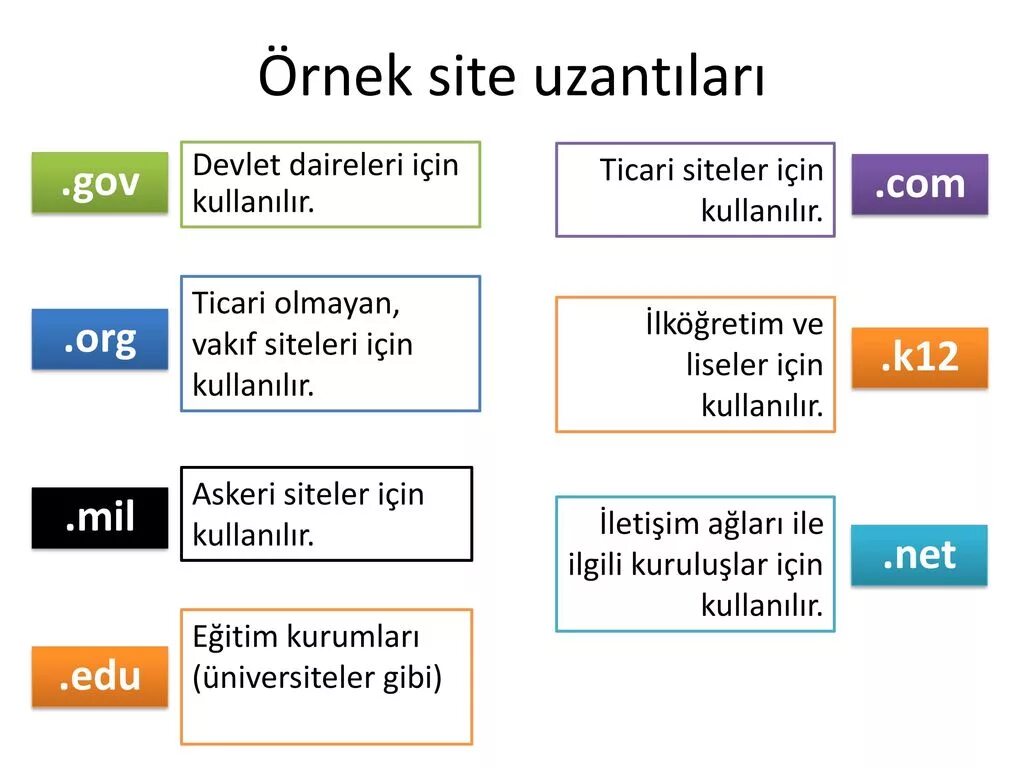 Örnek site uzantıları

.gov

Devlet daireleri için kullanılır.

.org

Ticari olmayan, vakıf siteleri için kullanılır.

.mil

Askeri siteler için kullanılır.

.edu

Eğitim kurumları (üniversiteler gibi)

Ticari siteler için kullanılır.

.com

İlköğretim ve liseler için kullanılır.

.k12

İletişim ağları ile ilgili kuruluşlar için kullanılır.

.net